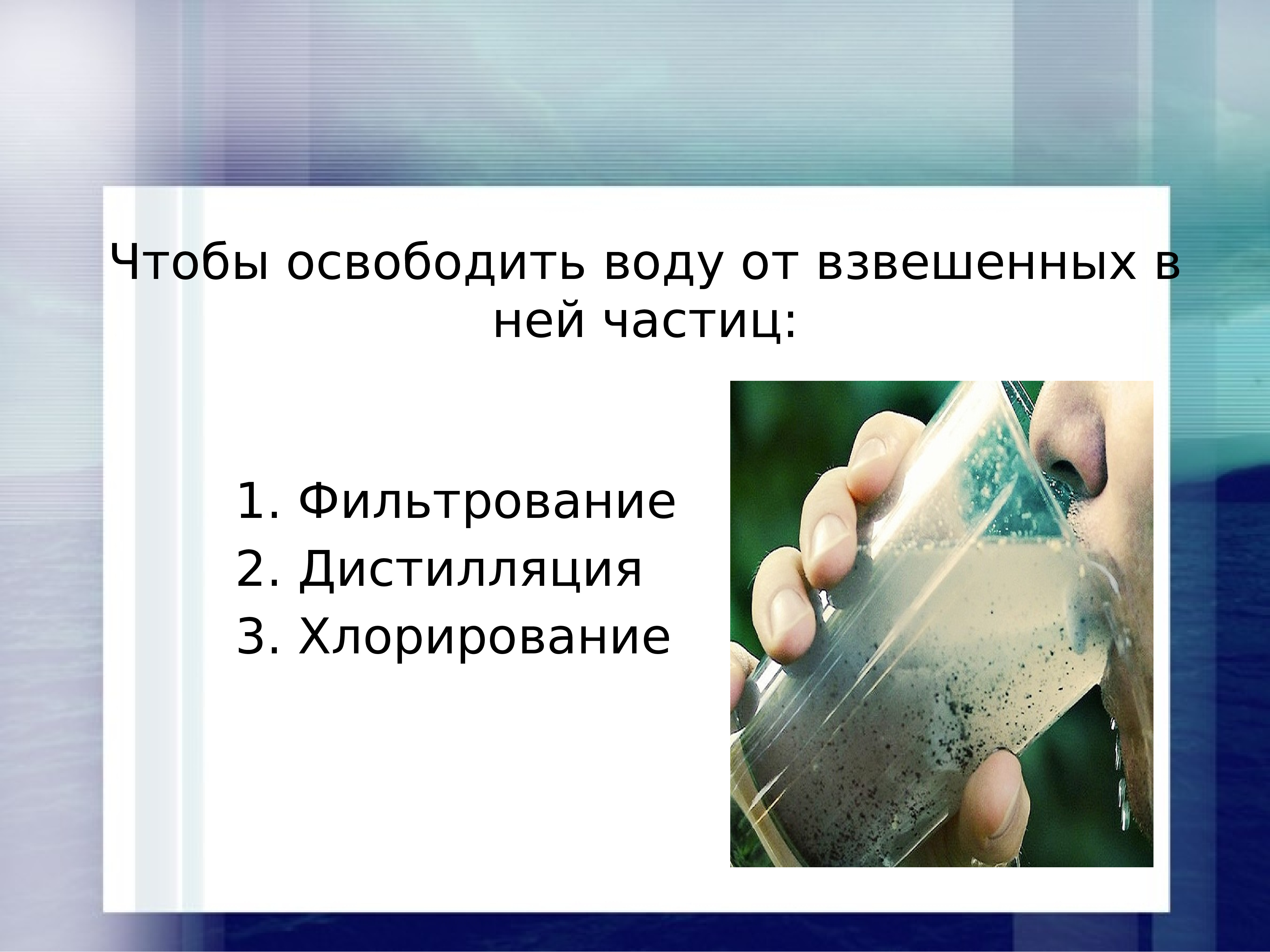 Чтобы освободить воду от взвешенных в ней частиц:

1. Фильтрование
2. Дистилляция
3. Хлорирование